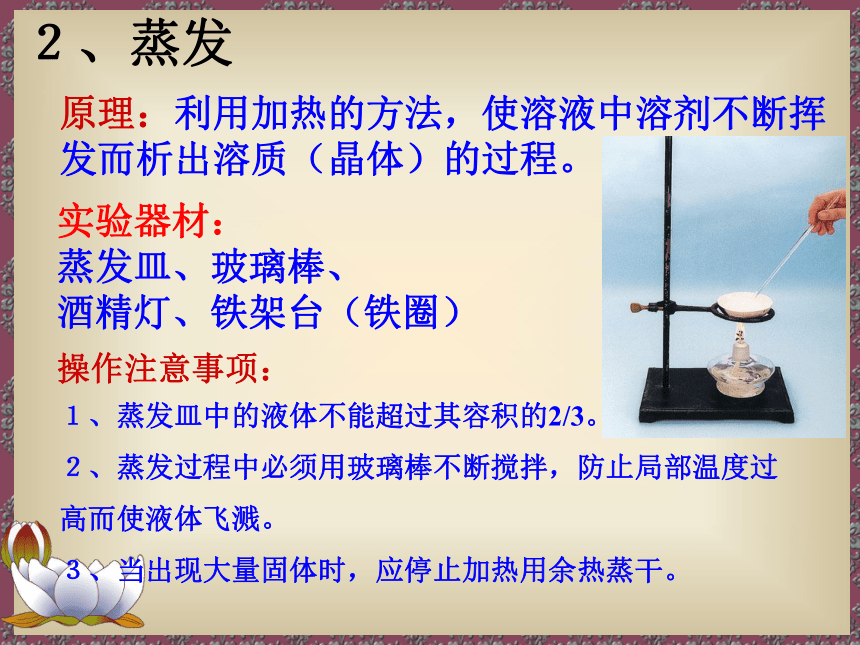 2、蒸发

原理：利用加热的方法，使溶液中溶剂不断挥发而析出溶质（晶体）的过程。

实验器材：
蒸发皿、玻璃棒、
酒精灯、铁架台（铁圈）

操作注意事项：
1、蒸发皿中的液体不能超过其容积的2/3。
2、蒸发过程中必须用玻璃棒不断搅拌，防止局部温度过高而使液体飞溅。
3、当出现大量固体时，应停止加热用余热蒸干。